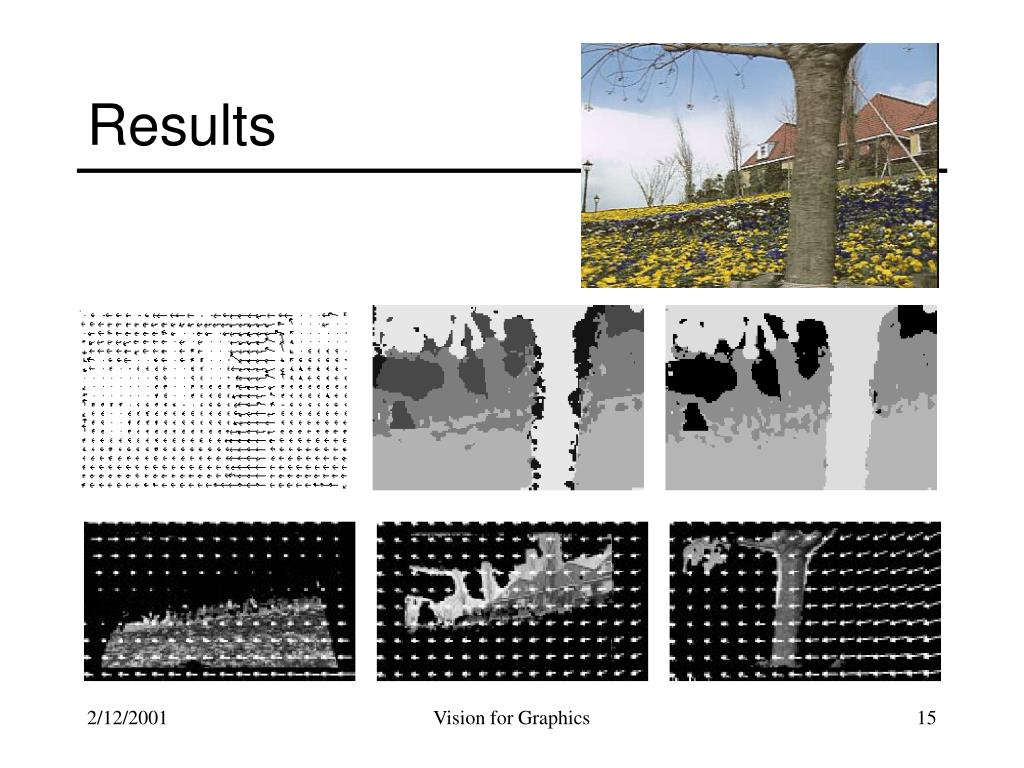 Results

2/12/2001

Vision for Graphics

15